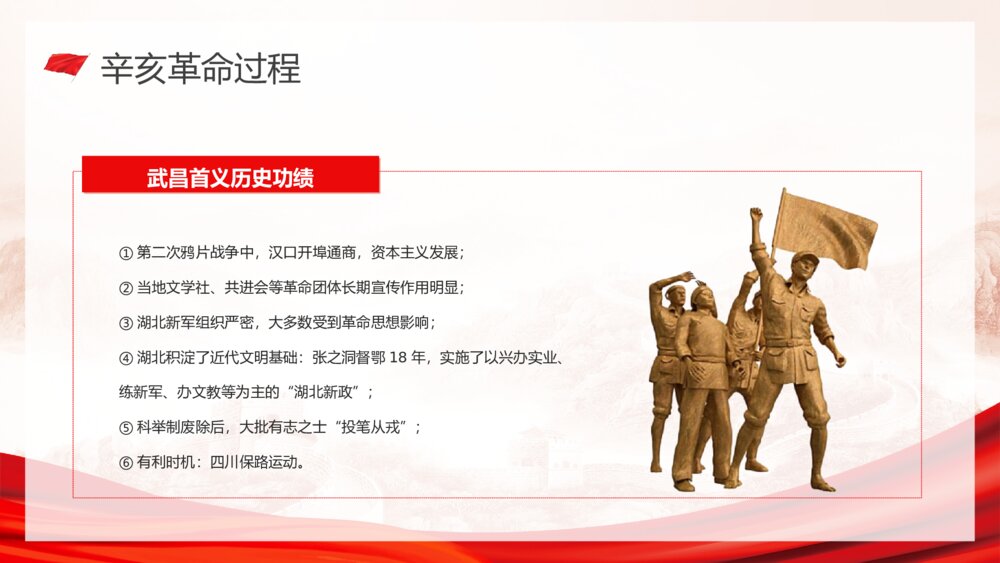 辛亥革命过程

武昌首义历史功绩

① 第二次鸦片战争中，汉口开埠通商，资本主义发展；

② 当地文学社、共进会等革命团体长期宣传作用明显；

③ 湖北新军组织严密，大多数受到革命思想影响；

④ 湖北积淀了近代文明基础：张之洞督鄂 18 年，实施了以兴办实业、练新军、办文教等为主的“湖北新政”；

⑤ 科举制废除后，大批有志之士“投笔从戎”；

⑥ 有利时机：四川保路运动。